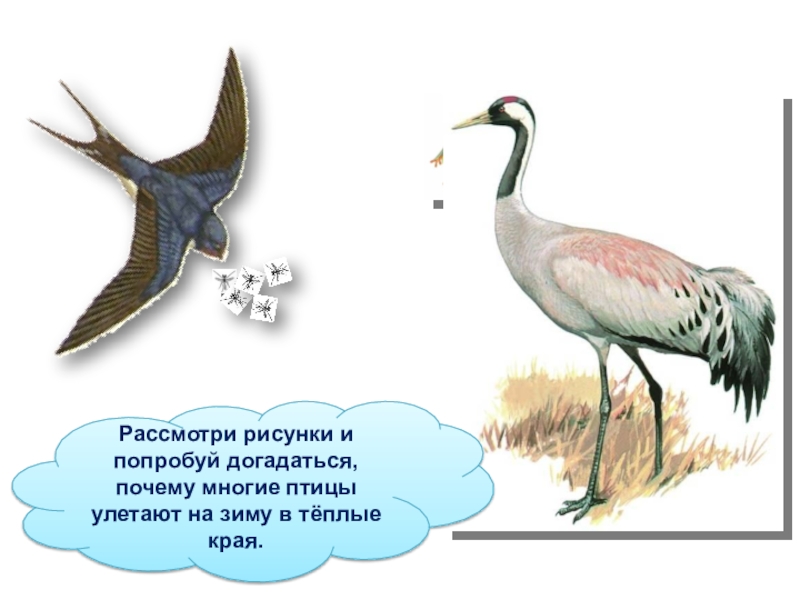 Рассмотри рисунки и попробуй догадаться, почему многие птицы улетают на зиму в тёплые края.